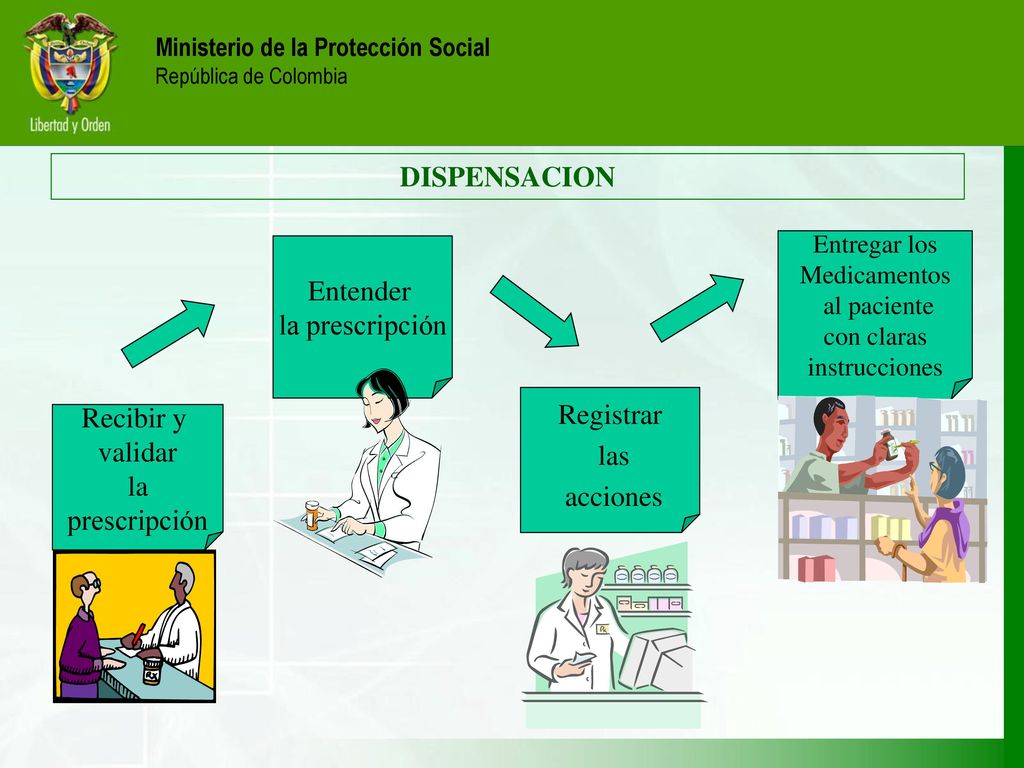 Libertad y Orden

Ministerio de la Protección Social
República de Colombia

DISPENSACION

Recibir y validar la prescripción

Entender la prescripción

Registrar las acciones

Entregar los Medicamentos al paciente con claras instrucciones